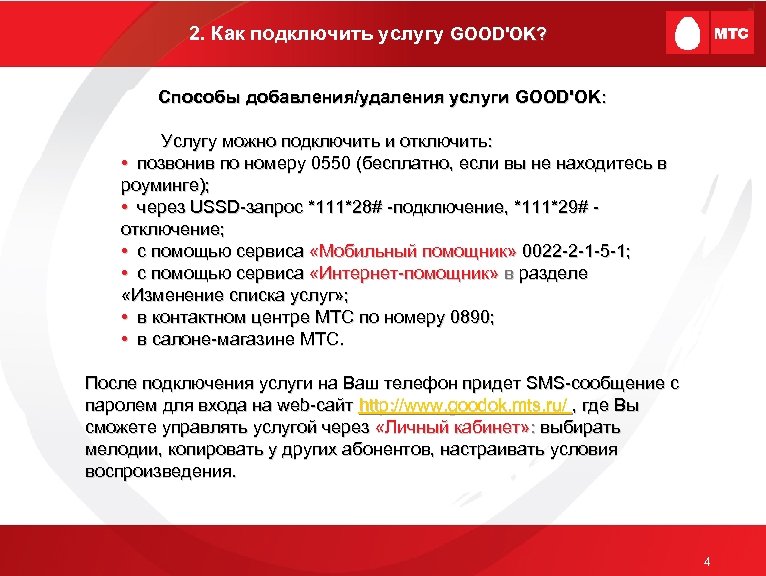 2. Как подключить услугу GOOD'OK?

МТС

Способы добавления/удаления услуги GOOD'OK:

Услугу можно подключить и отключить:
• позвонив по номеру 0550 (бесплатно, если вы не находитесь в роуминге);
• через USSD-запрос *111*28# -подключение, *111*29# - отключение;
• с помощью сервиса «Мобильный помощник» 0022-2-1-5-1;
• с помощью сервиса «Интернет-помощник» в разделе «Изменение списка услуг»;
• в контактном центре МТС по номеру 0890;
• в салоне-магазине МТС.

После подключения услуги на Ваш телефон придет SMS-сообщение с паролем для входа на web-сайт http://www.goodok.mts.ru/ , где Вы сможете управлять услугой через «Личный кабинет»: выбирать мелодии, копировать у других абонентов, настраивать условия воспроизведения.

4